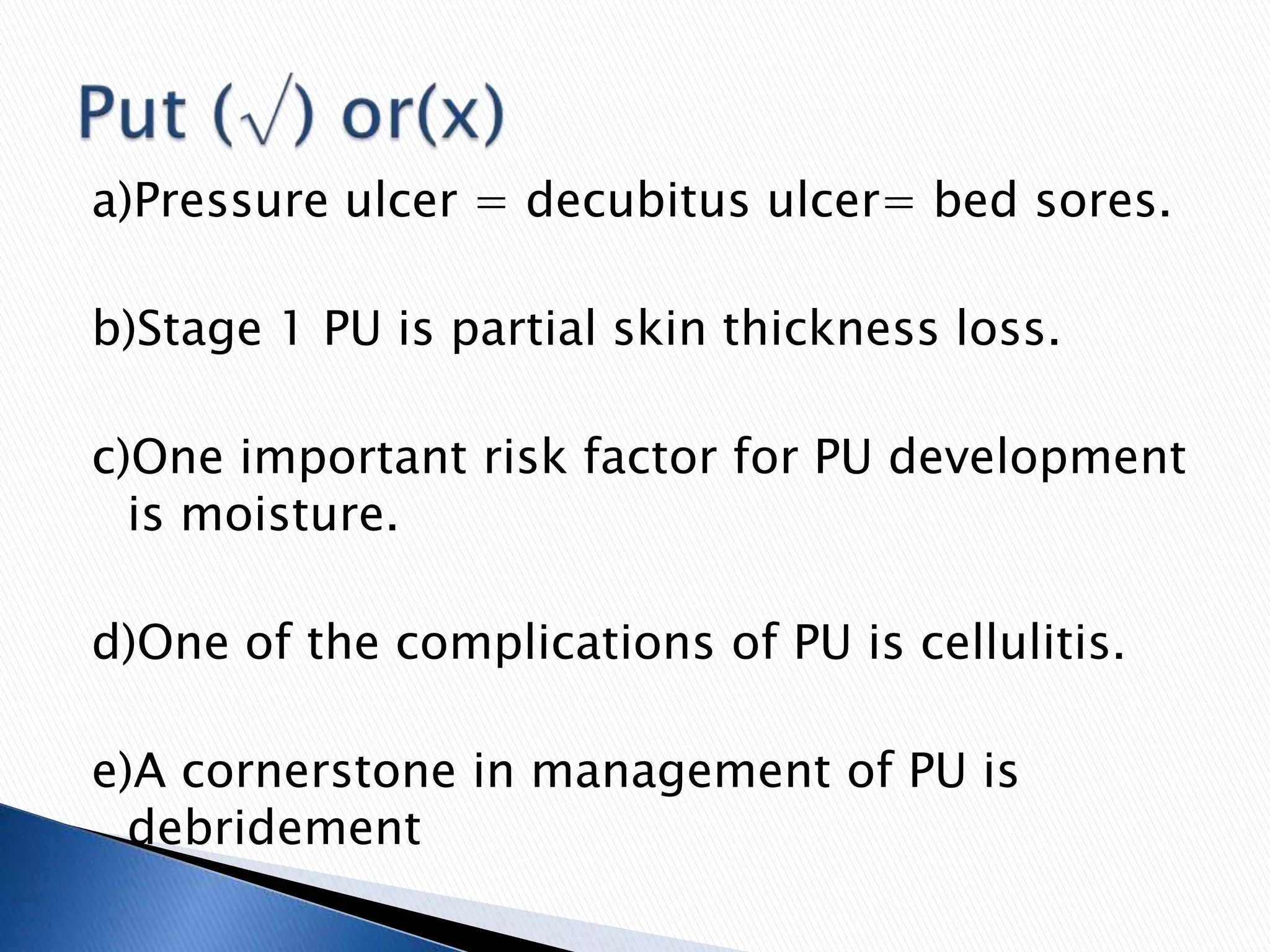 Put (√) or(x)

a)Pressure ulcer = decubitus ulcer= bed sores.

b)Stage 1 PU is partial skin thickness loss.

c)One important risk factor for PU development is moisture.

d)One of the complications of PU is cellulitis.

e)A cornerstone in management of PU is debridement